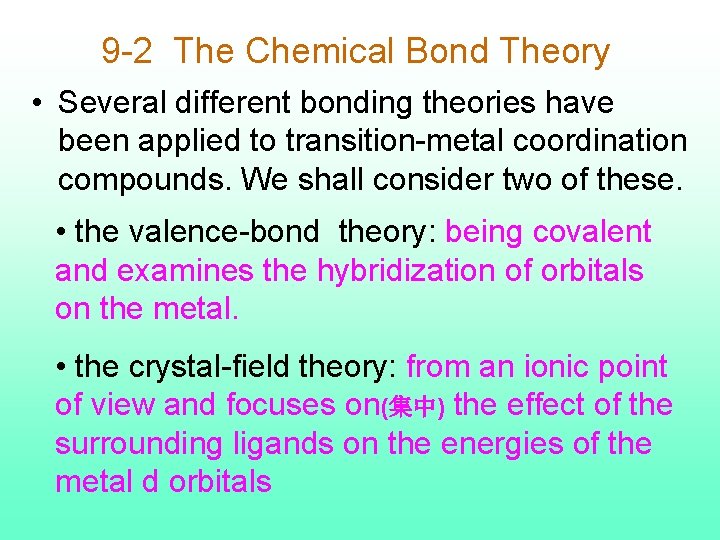 9-2 The Chemical Bond Theory

• Several different bonding theories have been applied to transition-metal coordination compounds. We shall consider two of these.

• the valence-bond theory: being covalent and examines the hybridization of orbitals on the metal.

• the crystal-field theory: from an ionic point of view and focuses on(集中) the effect of the surrounding ligands on the energies of the metal d orbitals